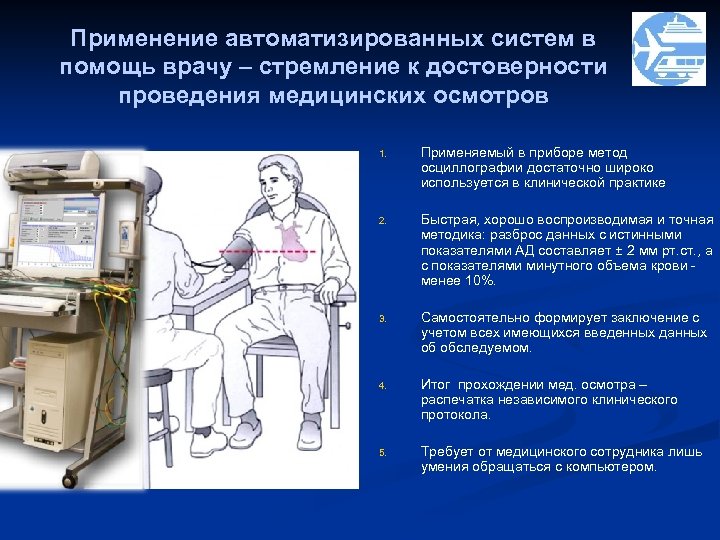 Применение автоматизированных систем в помощь врачу – стремление к достоверности проведения медицинских осмотров

1. Применяемый в приборе метод осциллографии достаточно широко используется в клинической практике

2. Быстрая, хорошо воспроизводимая и точная методика: разброс данных с истинными показателями АД составляет ± 2 мм рт.ст., а с показателями минутного объема крови - менее 10%.

3. Самостоятельно формирует заключение с учетом всех имеющихся введенных данных об обследуемом.

4. Итог прохождении мед. осмотра – распечатка независимого клинического протокола.

5. Требует от медицинского сотрудника лишь умения обращаться с компьютером.